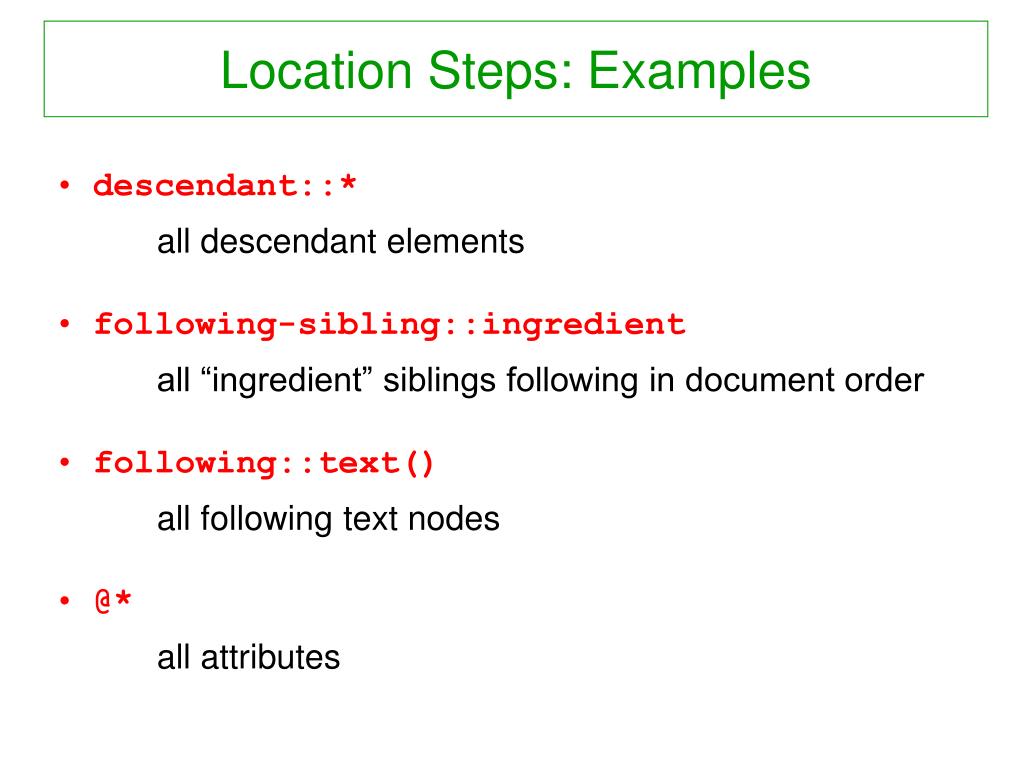 Location Steps: Examples

• descendant::*

all descendant elements

• following-sibling::ingredient

all “ingredient” siblings following in document order

• following::text()

all following text nodes

• @*

all attributes